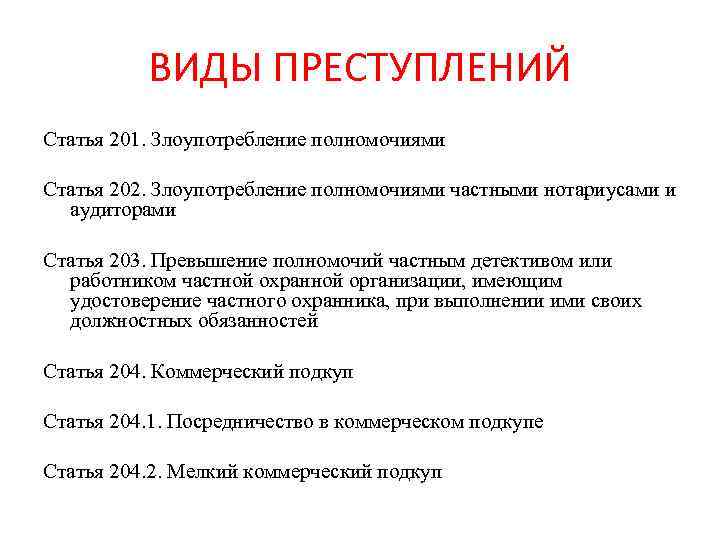 ВИДЫ ПРЕСТУПЛЕНИЙ

Статья 201. Злоупотребление полномочиями

Статья 202. Злоупотребление полномочиями частными нотариусами и аудиторами

Статья 203. Превышение полномочий частным детективом или работником частной охранной организации, имеющим удостоверение частного охранника, при выполнении ими своих должностных обязанностей

Статья 204. Коммерческий подкуп

Статья 204.1. Посредничество в коммерческом подкупе

Статья 204.2. Мелкий коммерческий подкуп